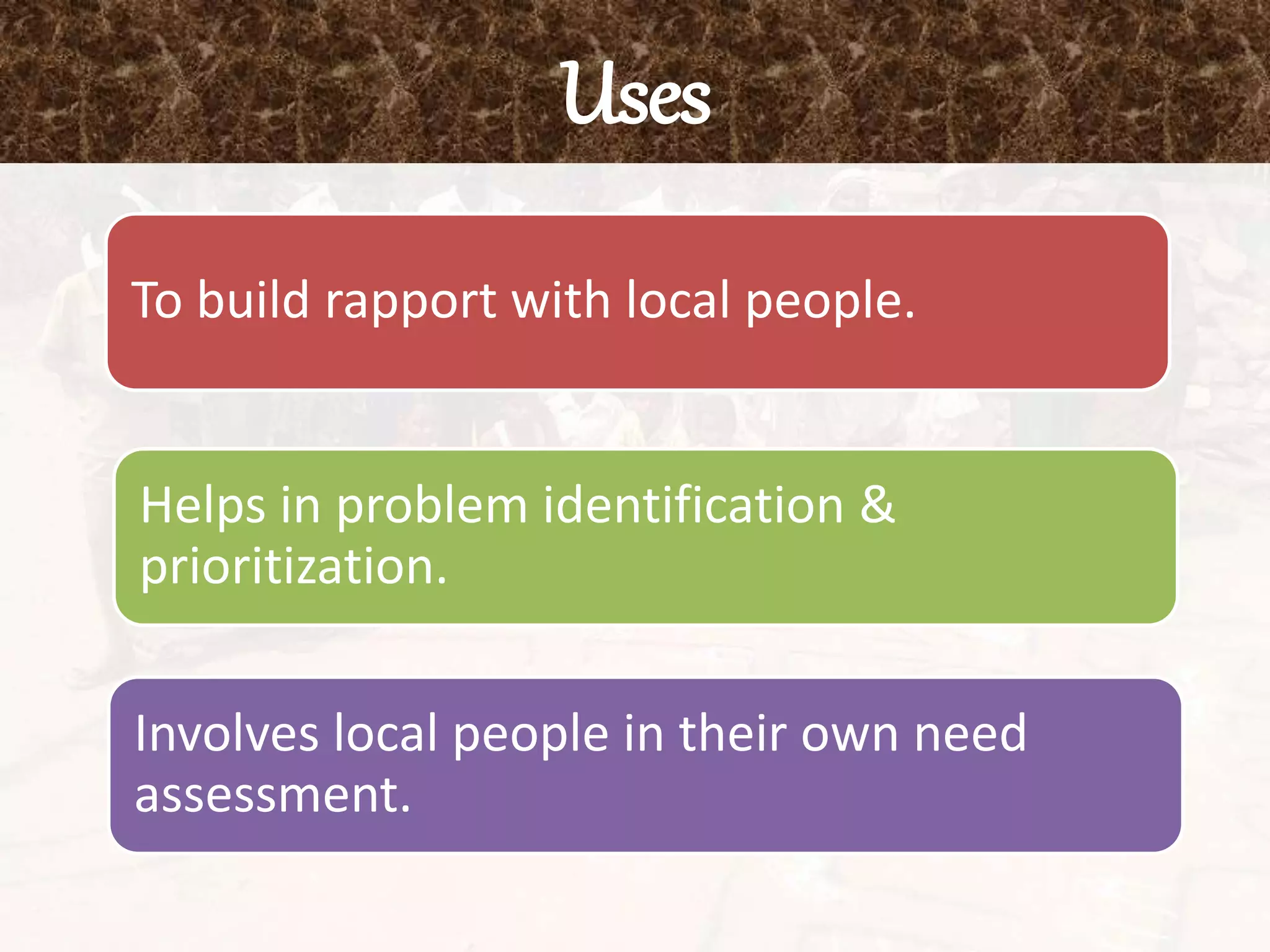 Uses

To build rapport with local people.

Helps in problem identification & prioritization.

Involves local people in their own need assessment.